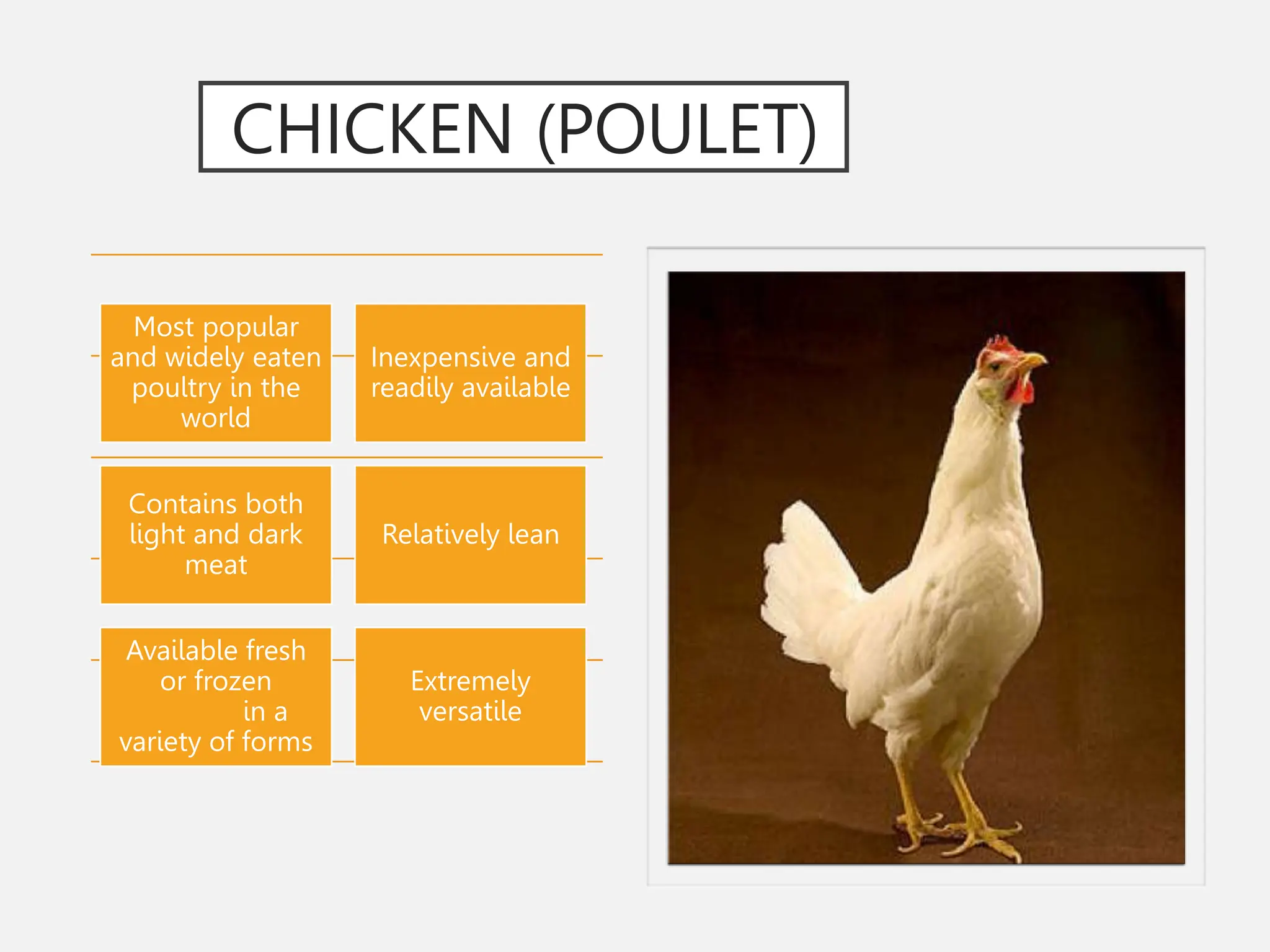 CHICKEN (POULET)

Most popular and widely eaten poultry in the world

Inexpensive and readily available

Contains both light and dark meat

Relatively lean

Available fresh or frozen in a variety of forms

Extremely versatile